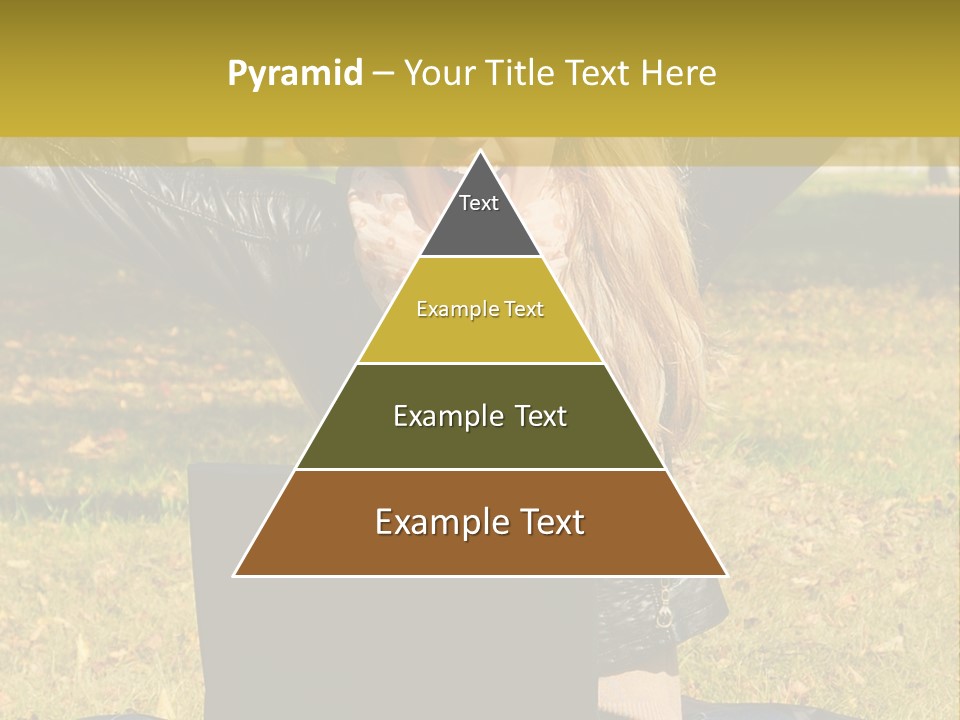 Pyramid – Your Title Text Here

Text

Example Text

Example Text

Example Text